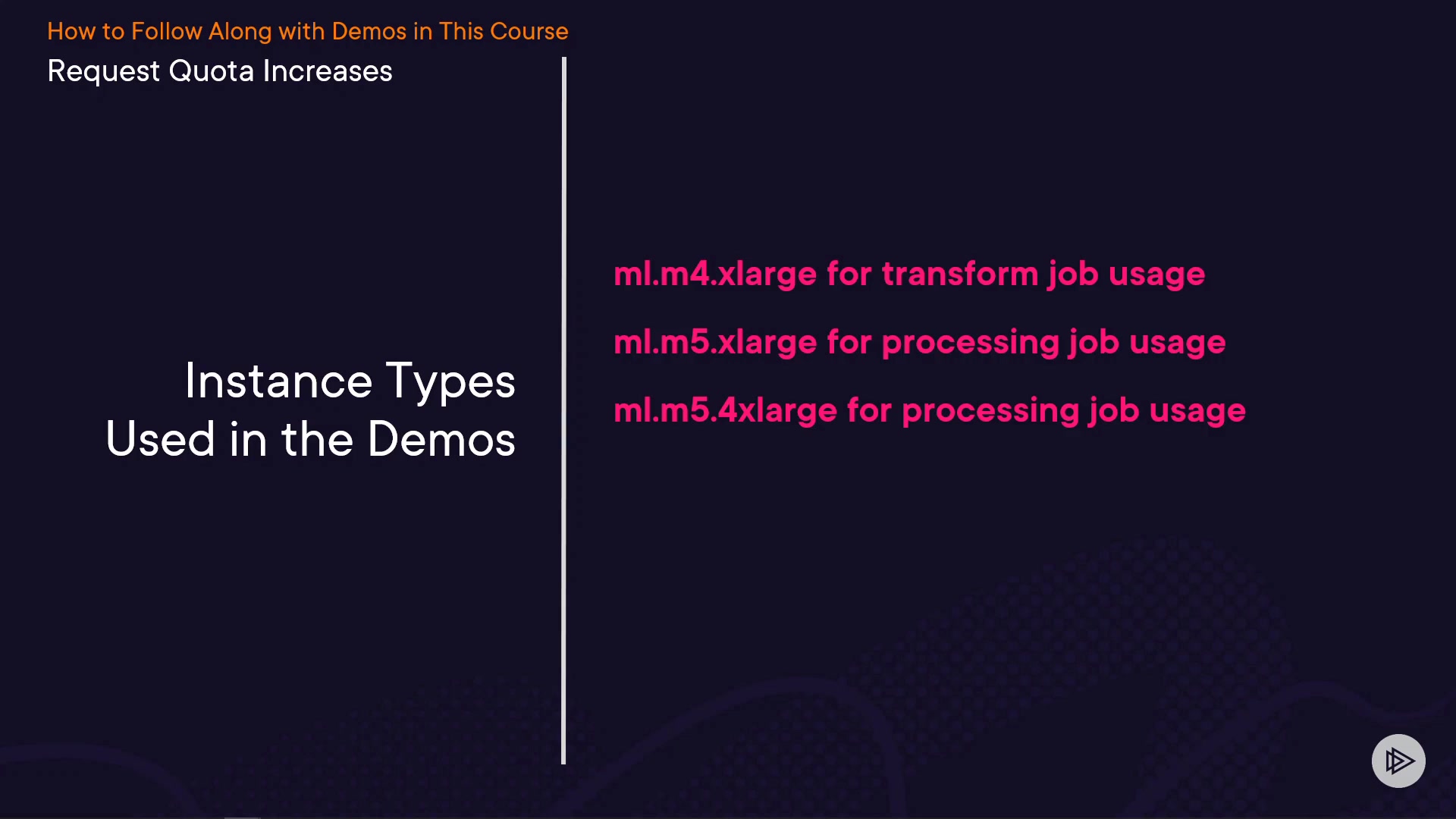 How to Follow Along with Demos in This Course
Request Quota Increases

Instance Types Used in the Demos

ml.m4.xlarge for transform job usage

ml.m5.xlarge for processing job usage

ml.m5.4xlarge for processing job usage